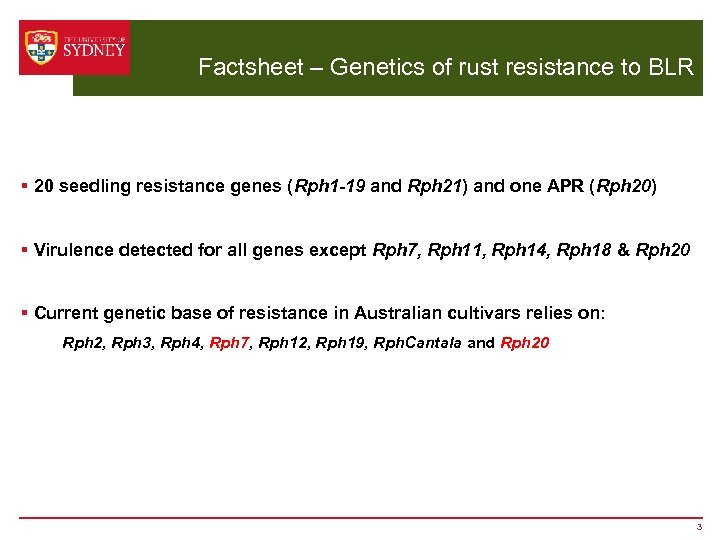 THE UNIVERSITY OF SYDNEY

Factsheet – Genetics of rust resistance to BLR

▪ 20 seedling resistance genes (Rph1-19 and Rph21) and one APR (Rph20)

▪ Virulence detected for all genes except Rph7, Rph11, Rph14, Rph18 & Rph20

▪ Current genetic base of resistance in Australian cultivars relies on:

Rph2, Rph3, Rph4, Rph7, Rph12, Rph19, RphCantala and Rph20

3